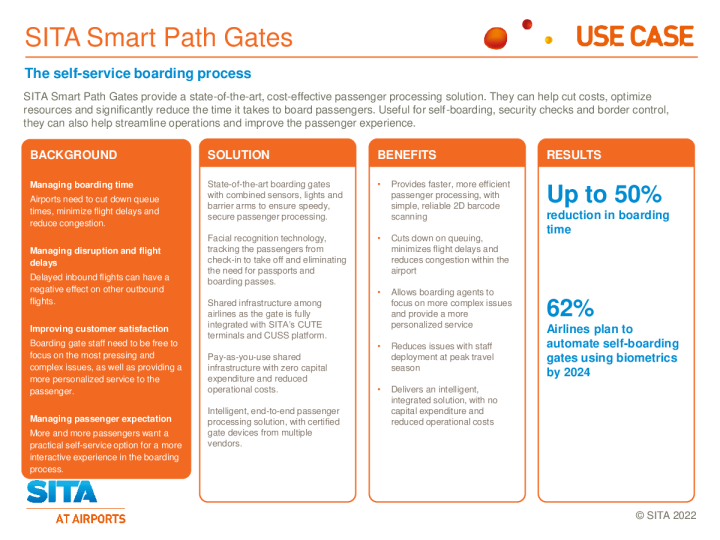 SITA Smart Path Gates

USE CASE

The self-service boarding process

SITA Smart Path Gates provide a state-of-the-art, cost-effective passenger processing solution. They can help cut costs, optimize resources and significantly reduce the time it takes to board passengers. Useful for self-boarding, security checks and border control, they can also help streamline operations and improve the passenger experience.

BACKGROUND

Managing boarding time
Airports need to cut down queue times, minimize flight delays and reduce congestion.

Managing disruption and flight delays
Delayed inbound flights can have a negative effect on other outbound flights.

Improving customer satisfaction
Boarding gate staff need to be free to focus on the most pressing and complex issues, as well as providing a more personalized service to the passenger.

Managing passenger expectation
More and more passengers want a practical self-service option for a more interactive experience in the boarding process.

SOLUTION

State-of-the-art boarding gates with combined sensors, lights and barrier arms to ensure speedy, secure passenger processing.

Facial recognition technology, tracking the passengers from check-in to take off and eliminating the need for passports and boarding passes.

Shared infrastructure among airlines as the gate is fully integrated with SITA's CUTE terminals and CUSS platform.

Pay-as-you-use shared infrastructure with zero capital expenditure and reduced operational costs.

Intelligent, end-to-end passenger processing solution, with certified gate devices from multiple vendors.

BENEFITS

• Provides faster, more efficient passenger processing, with simple, reliable 2D barcode scanning

• Cuts down on queuing, minimizes flight delays and reduces congestion within the airport

• Allows boarding agents to focus on more complex issues and provide a more personalized service

• Reduces issues with staff deployment at peak travel season

• Delivers an intelligent, integrated solution, with no capital expenditure and reduced operational costs

RESULTS

Up to 50%
reduction in boarding time

62%
Airlines plan to automate self-boarding gates using biometrics by 2024

SITA
AT AIRPORTS

© SITA 2022